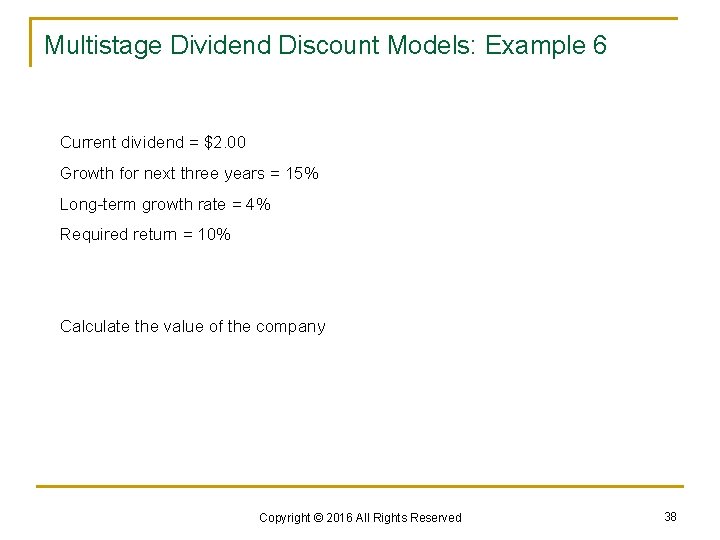 Multistage Dividend Discount Models: Example 6

Current dividend = \$2.00

Growth for next three years = 15%

Long-term growth rate = 4%

Required return = 10%

Calculate the value of the company

Copyright © 2016 All Rights Reserved

38